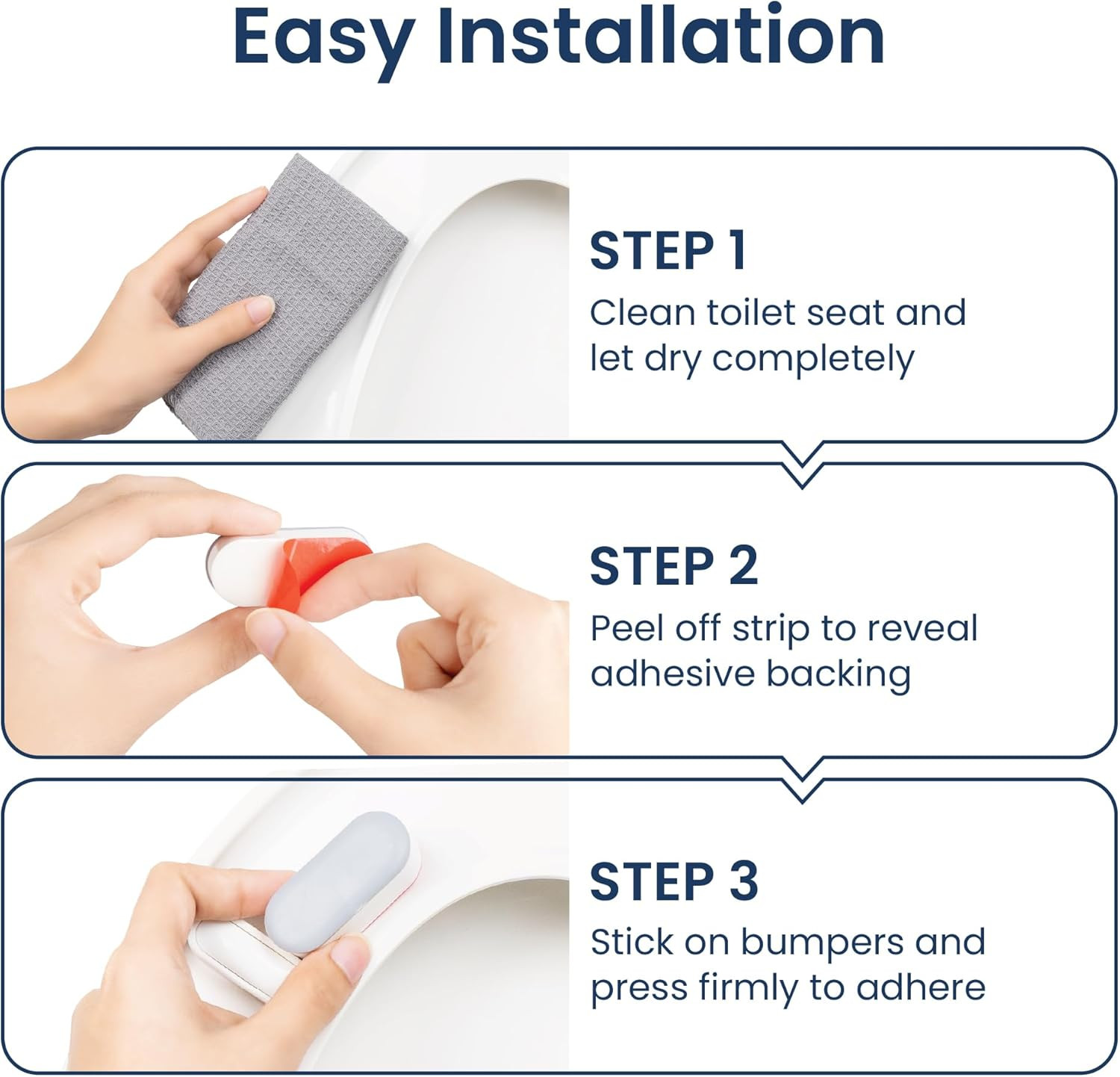 Easy Installation

STEP 1
Clean toilet seat and let dry completely

STEP 2
Peel off strip to reveal adhesive backing

STEP 3
Stick on bumpers and press firmly to adhere